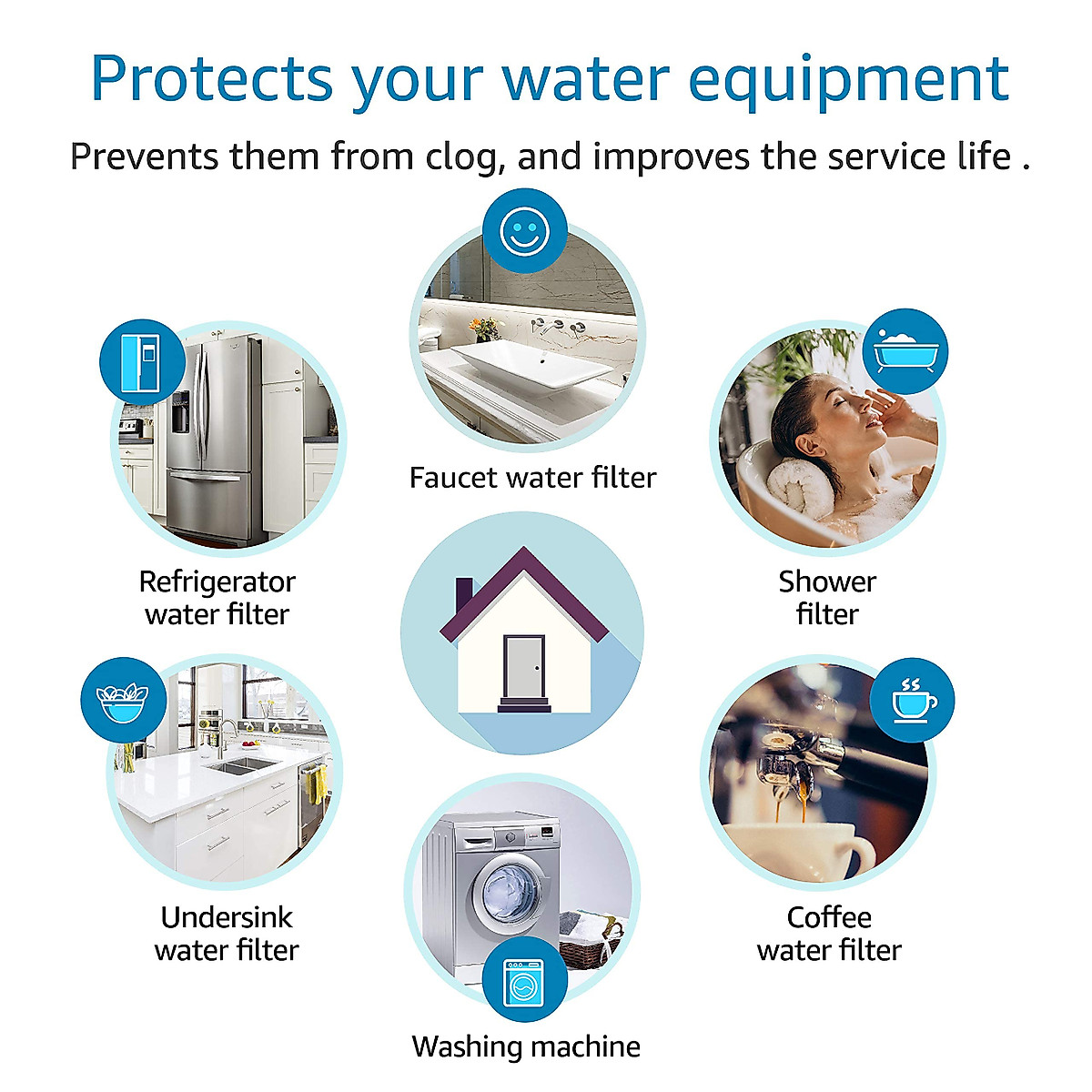 Protects your water equipment

Prevents them from clog, and improves the service life .

Faucet water filter

Refrigerator water filter

Shower filter

Undersink water filter

Coffee water filter

Washing machine